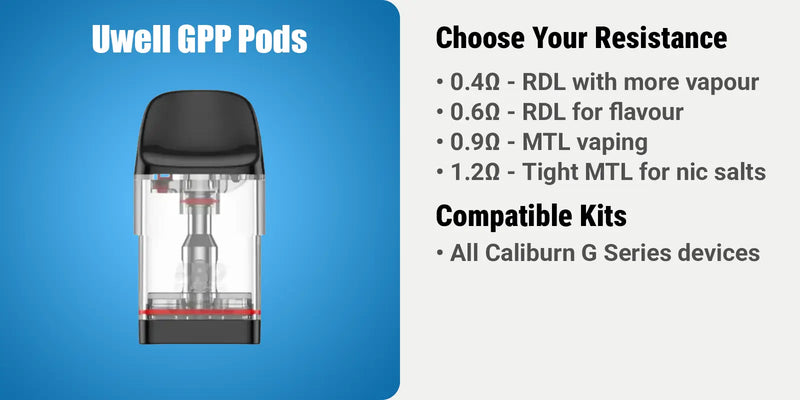 Uwell GPP Pods

Choose Your Resistance

• 0.4Ω - RDL with more vapour
• 0.6Ω - RDL for flavour
• 0.9Ω - MTL vaping
• 1.2Ω - Tight MTL for nic salts

Compatible Kits

• All Caliburn G Series devices